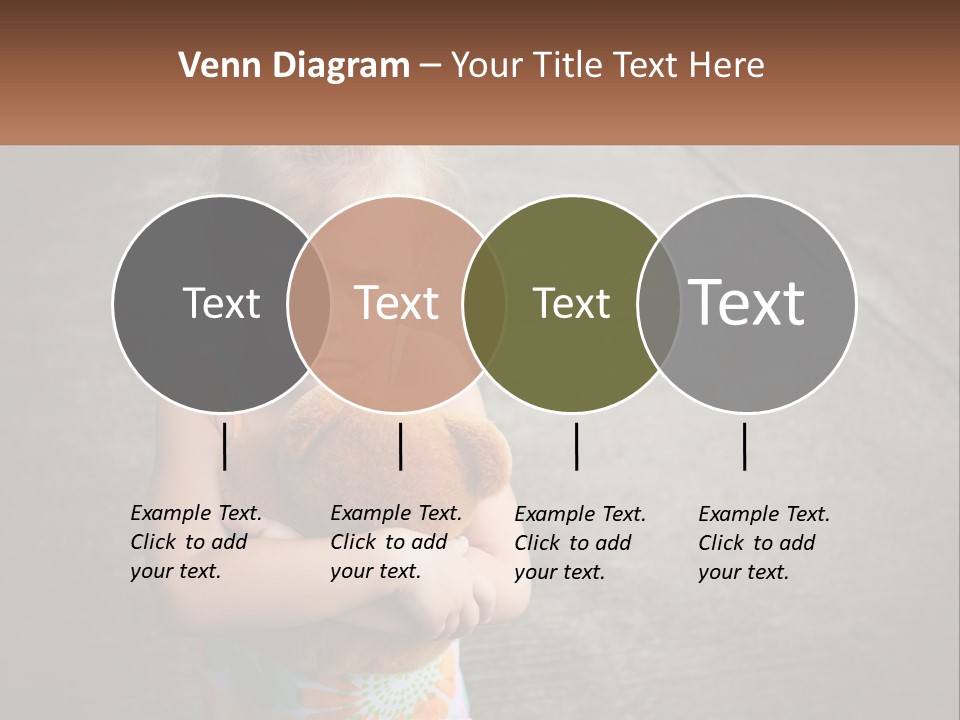 Venn Diagram – Your Title Text Here

Text

Text

Text

Text

Example Text. Click to add your text.

Example Text. Click to add your text.

Example Text. Click to add your text.

Example Text. Click to add your text.